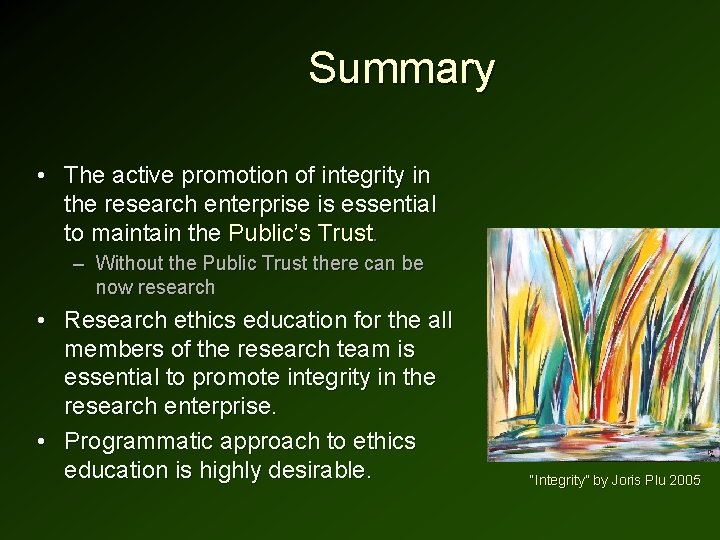 Summary

• The active promotion of integrity in the research enterprise is essential to maintain the Public's Trust.
– Without the Public Trust there can be now research

• Research ethics education for the all members of the research team is essential to promote integrity in the research enterprise.

• Programmatic approach to ethics education is highly desirable.

"Integrity" by Joris Plu 2005